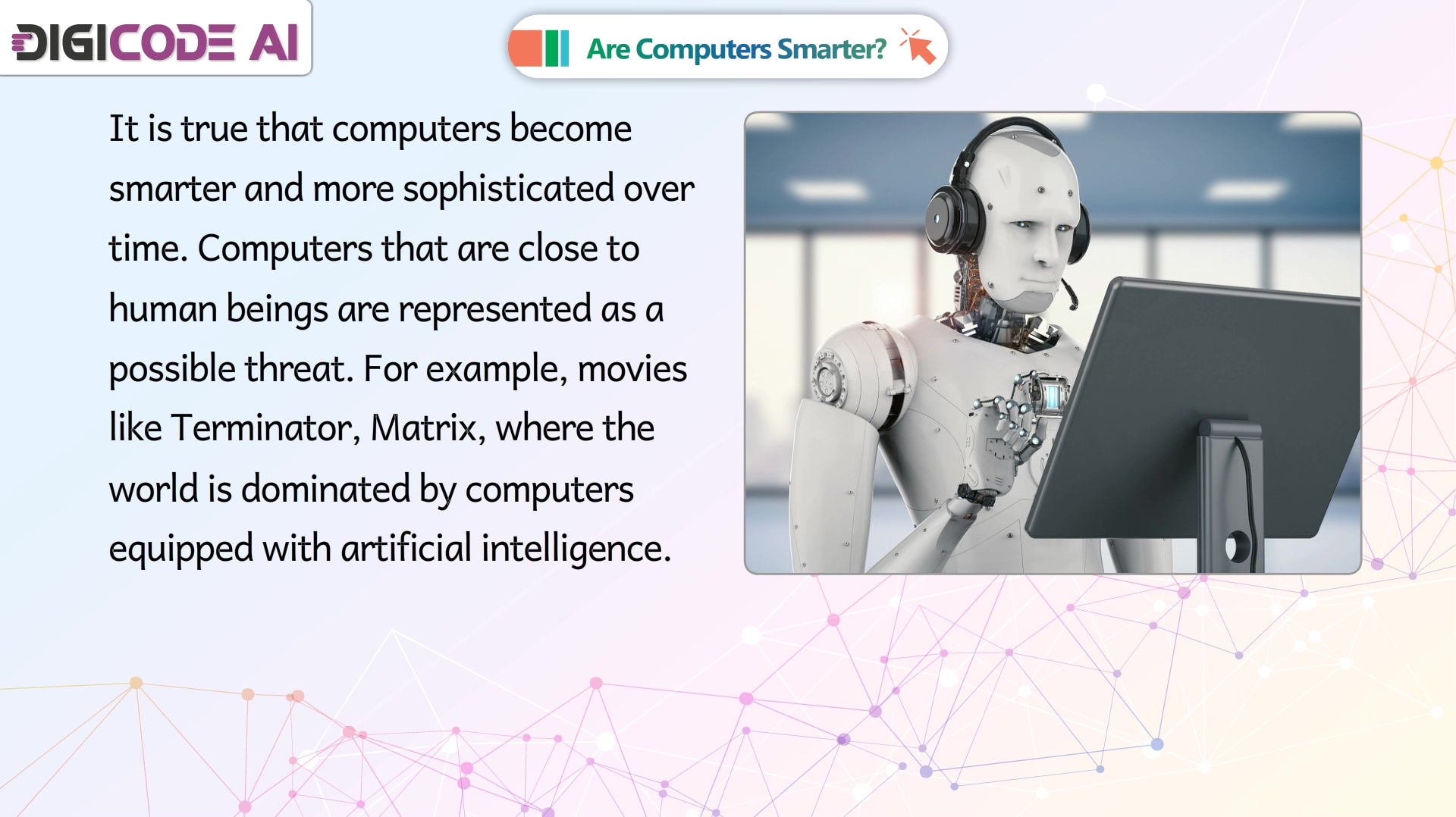 DIGICODE AI

Are Computers Smarter?

It is true that computers become smarter and more sophisticated over time. Computers that are close to human beings are represented as a possible threat. For example, movies like Terminator, Matrix, where the world is dominated by computers equipped with artificial intelligence.